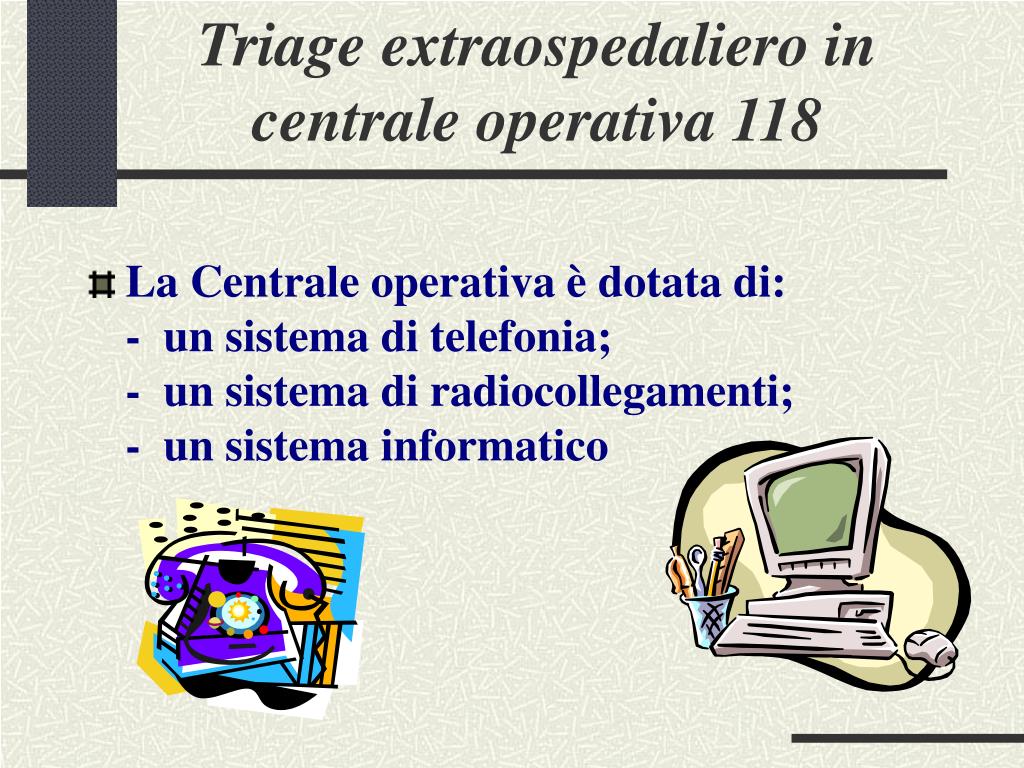 Triage extraospedaliero in centrale operativa 118

La Centrale operativa è dotata di:
- un sistema di telefonia;
- un sistema di radiocollegamenti;
- un sistema informatico